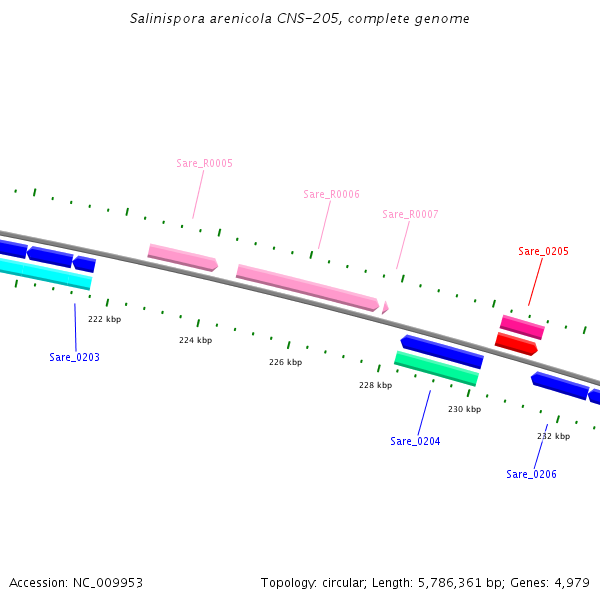 Salinispora arenicola CNS-205, complete genome

Sare_R0005

Sare_R0006

Sare_R0007

Sare_0205

222 kbp

224 kbp

226 kbp

228 kbp

230 kbp

232 kbp

Sare_0203

Sare_0204

Sare_0206

Accession: NC_009953

Topology: circular; Length: 5,786,361 bp; Genes: 4,979